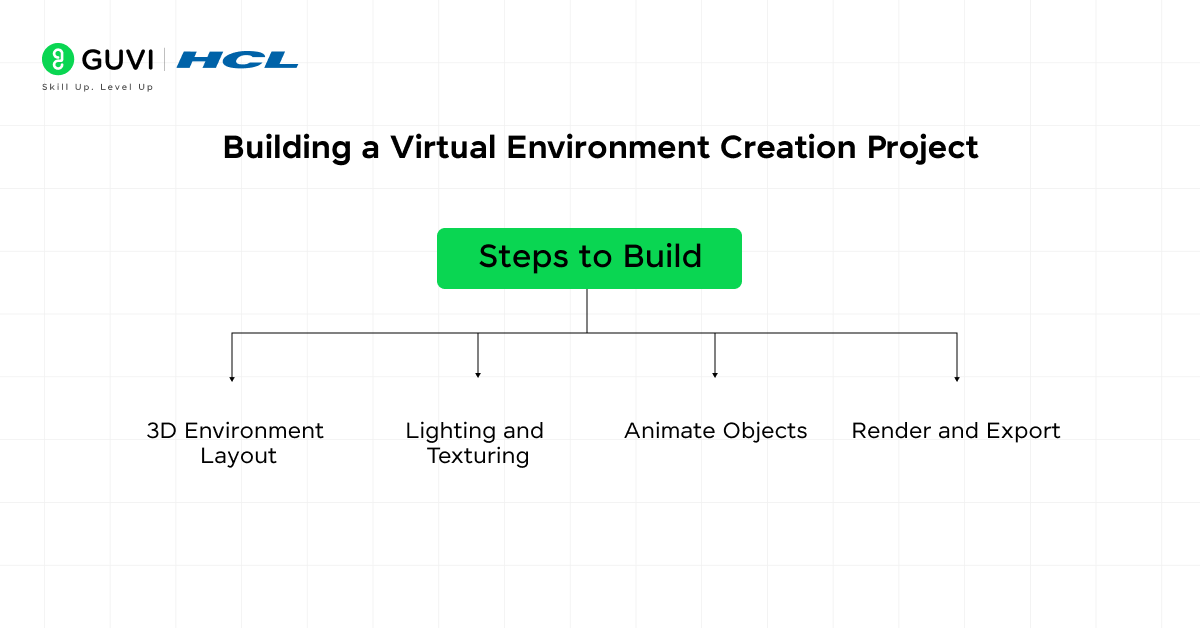 GUVI | HCL
Skill Up. Level Up

Building a Virtual Environment Creation Project

Steps to Build

3D Environment Layout

Lighting and Texturing

Animate Objects

Render and Export